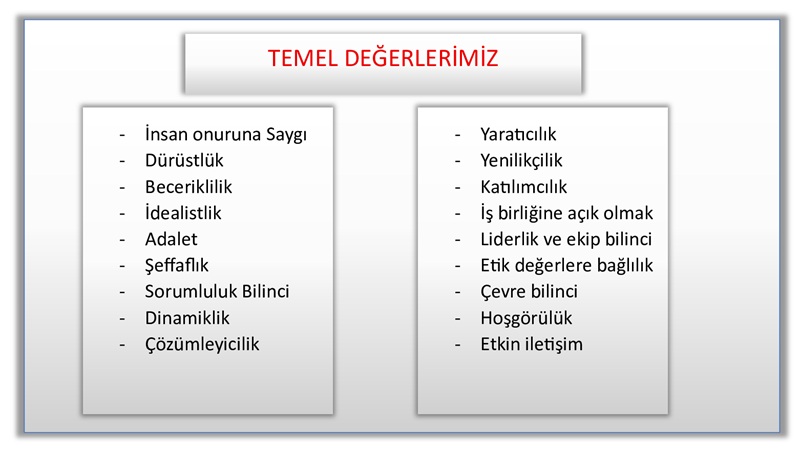 TEMEL DEĞERLERİMİZ

- İnsan onuruna Saygı
- Dürüstlük
- Beceriklilik
- İdealistlik
- Adalet
- Şeffaflık
- Sorumluluk Bilinci
- Dinamiklik
- Çözümleyicilik

- Yaratıcılık
- Yenilikçilik
- Katılımcılık
- İş birliğine açık olmak
- Liderlik ve ekip bilinci
- Etik değerlere bağlılık
- Çevre bilinci
- Hoşgörülük
- Etkin iletişim